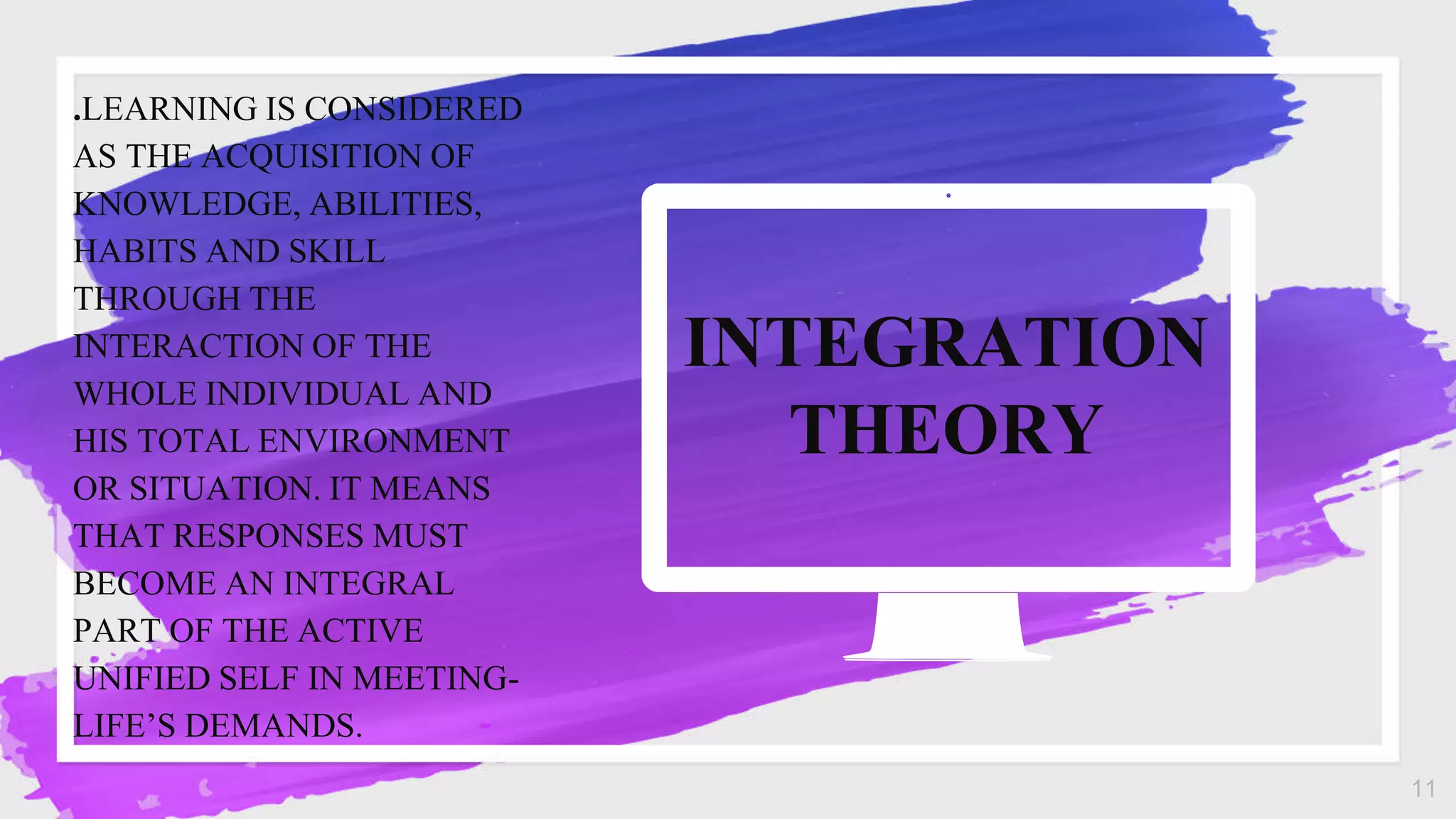 .LEARNING IS CONSIDERED AS THE ACQUISITION OF KNOWLEDGE, ABILITIES, HABITS AND SKILL THROUGH THE INTERACTION OF THE WHOLE INDIVIDUAL AND HIS TOTAL ENVIRONMENT OR SITUATION. IT MEANS THAT RESPONSES MUST BECOME AN INTEGRAL PART OF THE ACTIVE UNIFIED SELF IN MEETING-LIFE'S DEMANDS.

INTEGRATION THEORY

11